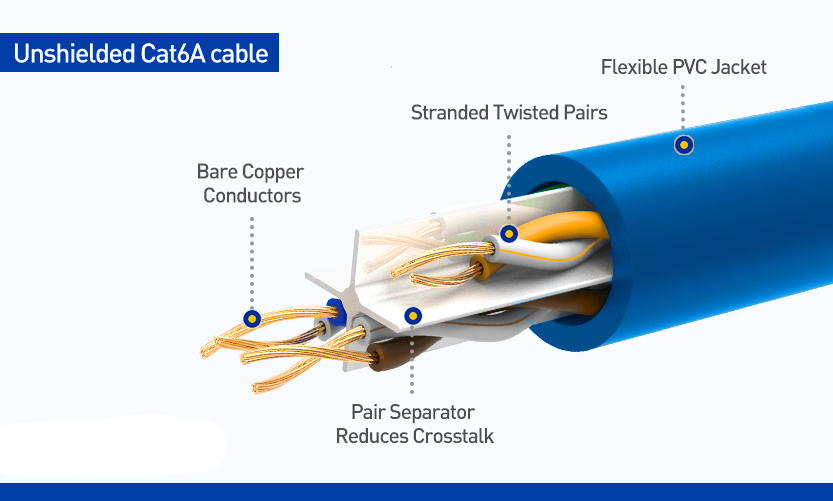 Unshielded Cat6A cable

Flexible PVC Jacket

Stranded Twisted Pairs

Bare Copper Conductors

Pair Separator Reduces Crosstalk